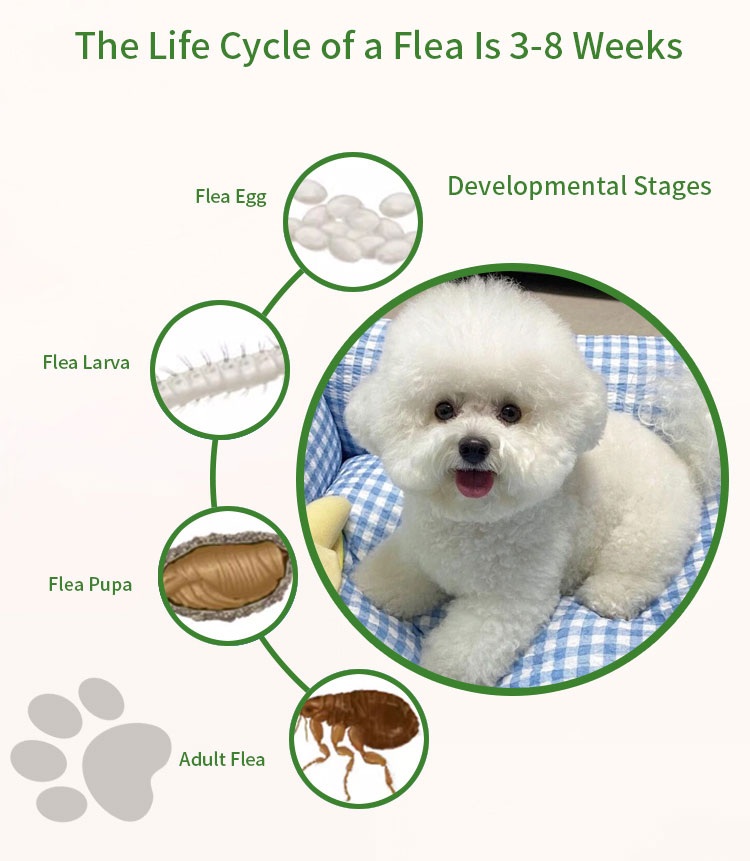 The Life Cycle of a Flea Is 3-8 Weeks

Developmental Stages

Flea Egg

Flea Larva

Flea Pupa

Adult Flea